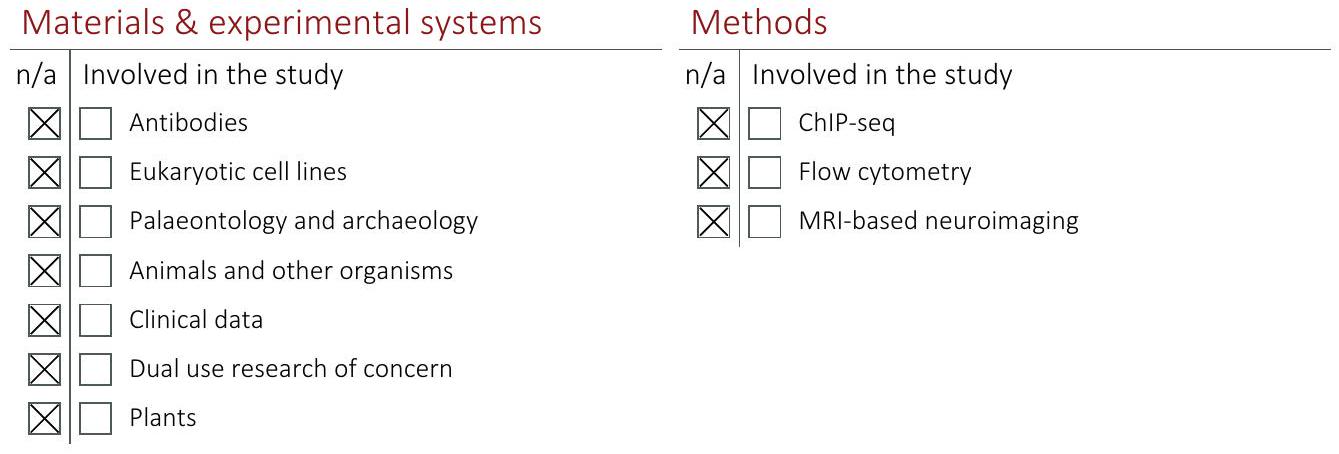 Materials & experimental systems

| n/a | Involved in the study |
|---|---|
| ☒ | ☐ Antibodies |
| ☒ | ☐ Eukaryotic cell lines |
| ☒ | ☐ Palaeontology and archaeology |
| ☒ | ☐ Animals and other organisms |
| ☒ | ☐ Clinical data |
| ☒ | ☐ Dual use research of concern |
| ☒ | ☐ Plants |

Methods

| n/a | Involved in the study |
|---|---|
| ☒ | ☐ ChIP-seq |
| ☒ | ☐ Flow cytometry |
| ☒ | ☐ MRI-based neuroimaging |